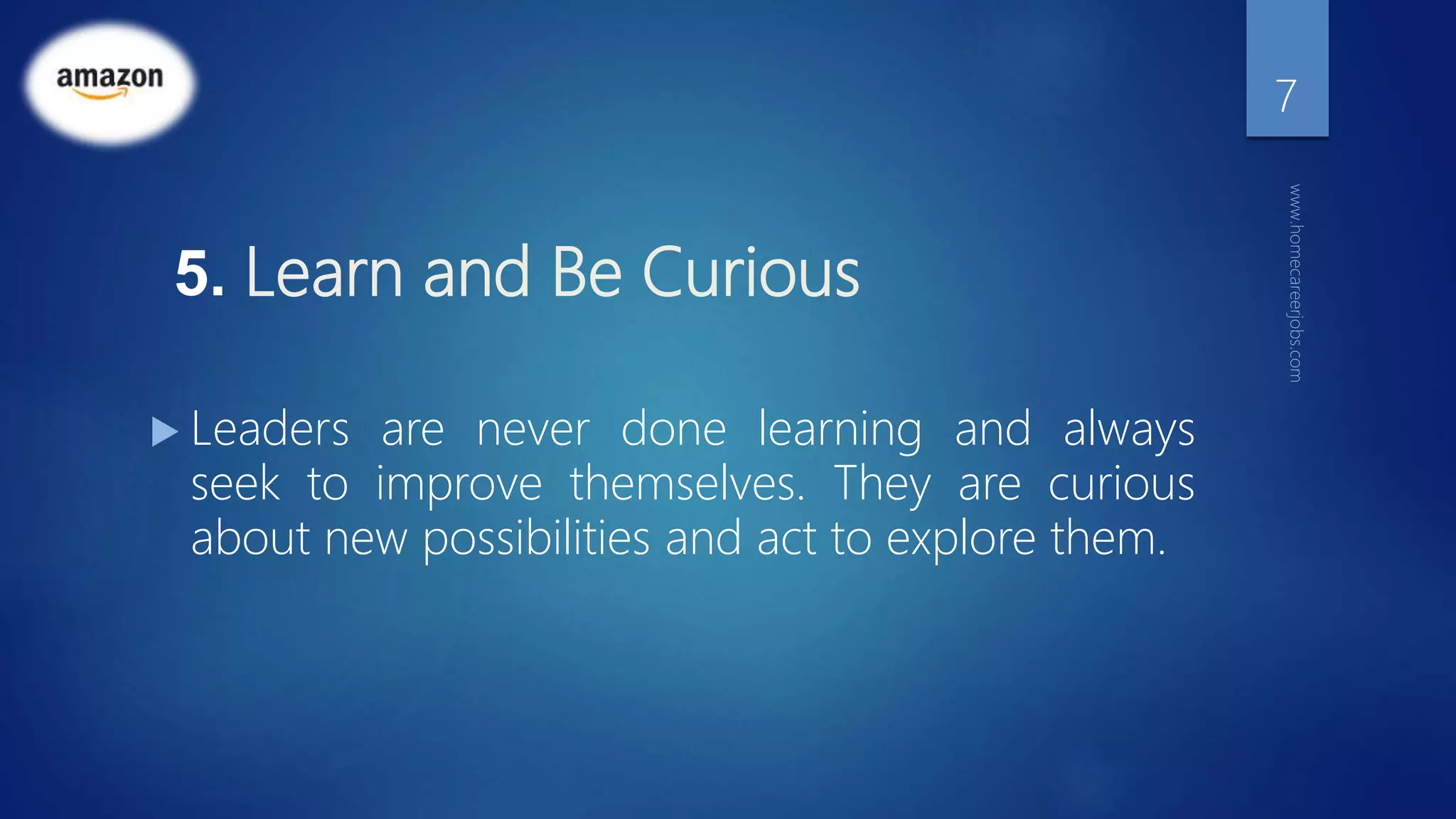 amazon

7

www.homecareerjobs.com

5. Learn and Be Curious

Leaders are never done learning and always seek to improve themselves. They are curious about new possibilities and act to explore them.